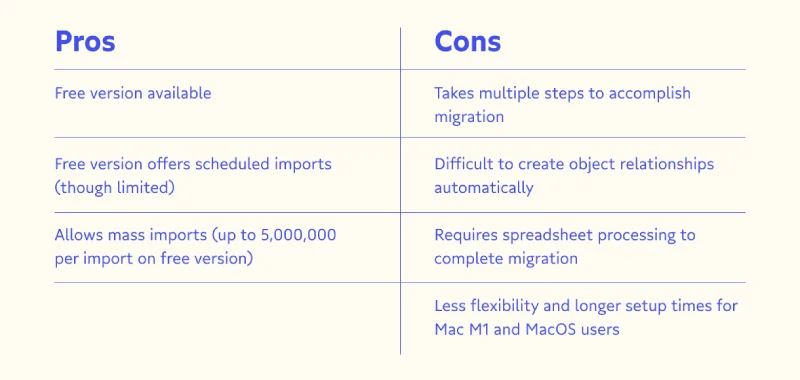 | Pros | Cons |
|---|---|
| Free version available | Takes multiple steps to accomplish migration |
| Free version offers scheduled imports (though limited) | Difficult to create object relationships automatically |
| Allows mass imports (up to 5,000,000 per import on free version) | Requires spreadsheet processing to complete migration |
| | Less flexibility and longer setup times for Mac M1 and MacOS users |